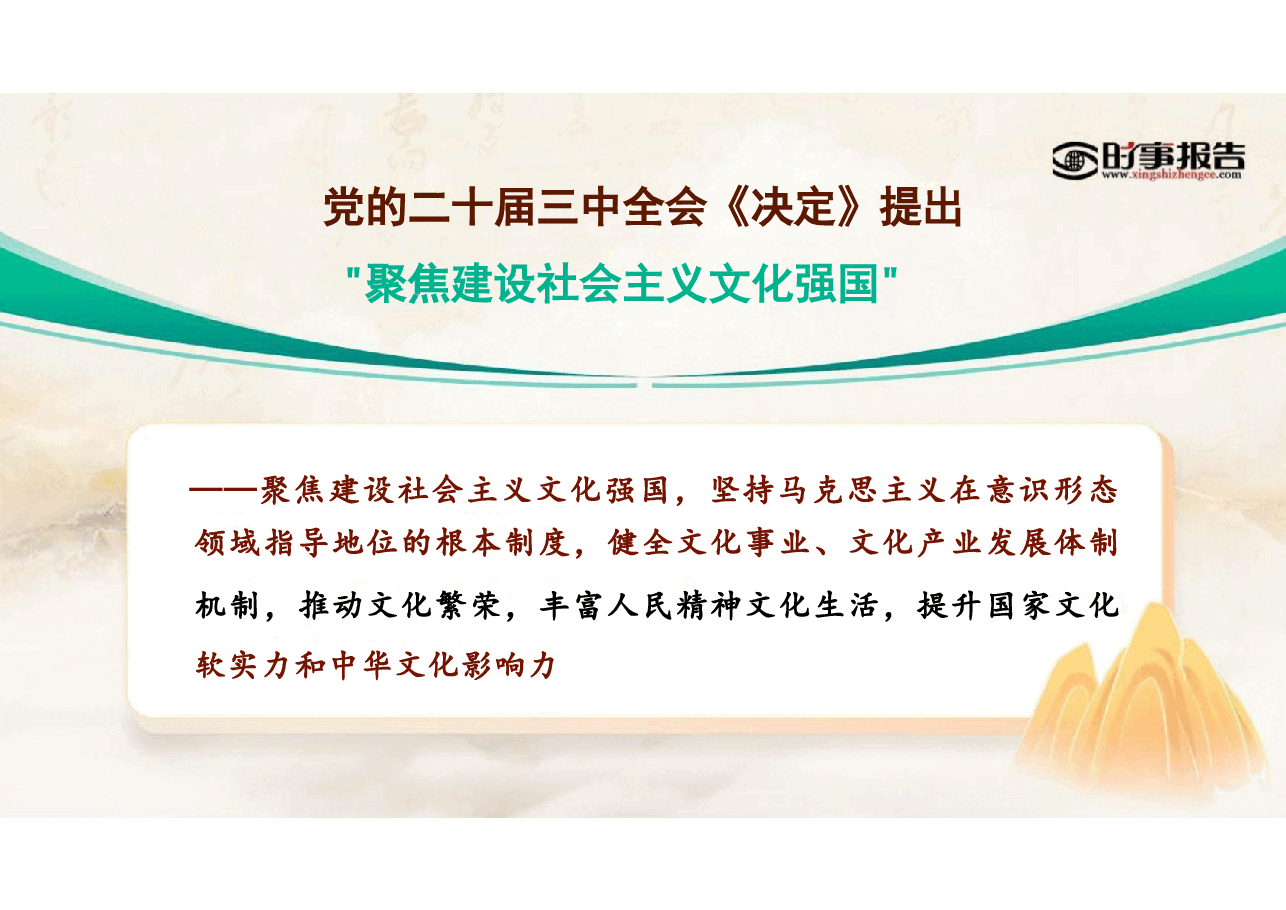 时事报告
www.xingshizhengce.com

党的二十届三中全会《决定》提出
"聚焦建设社会主义文化强国"

——聚焦建设社会主义文化强国，坚持马克思主义在意识形态领域指导地位的根本制度，健全文化事业、文化产业发展体制机制，推动文化繁荣，丰富人民精神文化生活，提升国家文化软实力和中华文化影响力